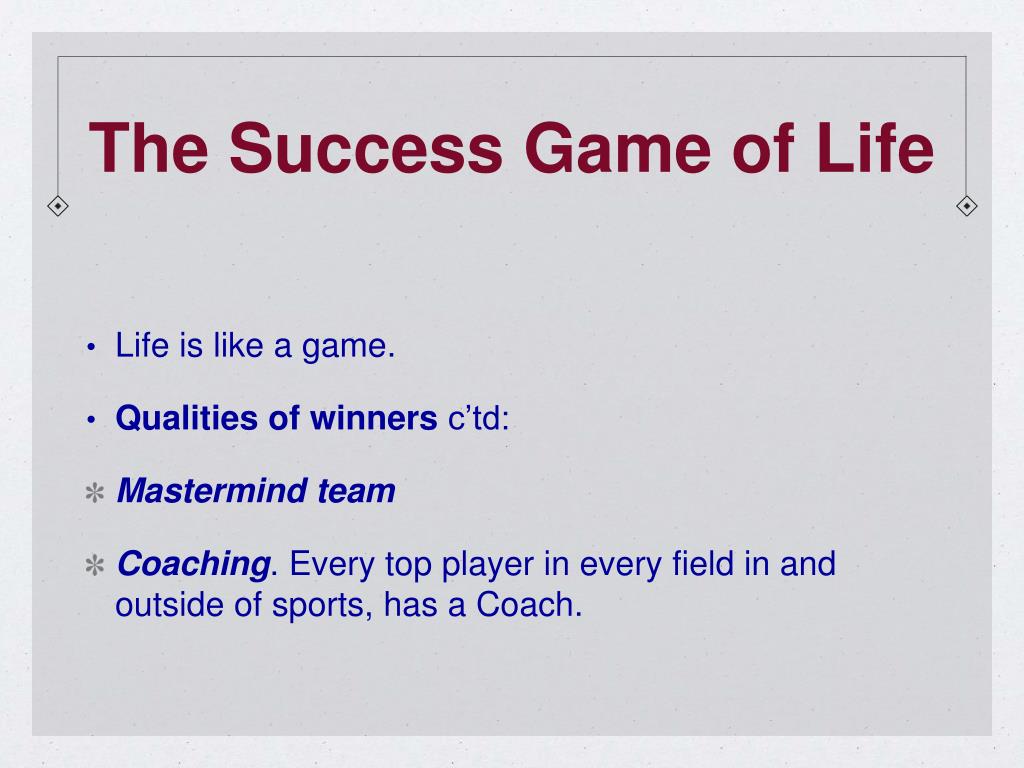 The Success Game of Life

• Life is like a game.

• Qualities of winners c’td:

✻ Mastermind team

✻ Coaching. Every top player in every field in and outside of sports, has a Coach.